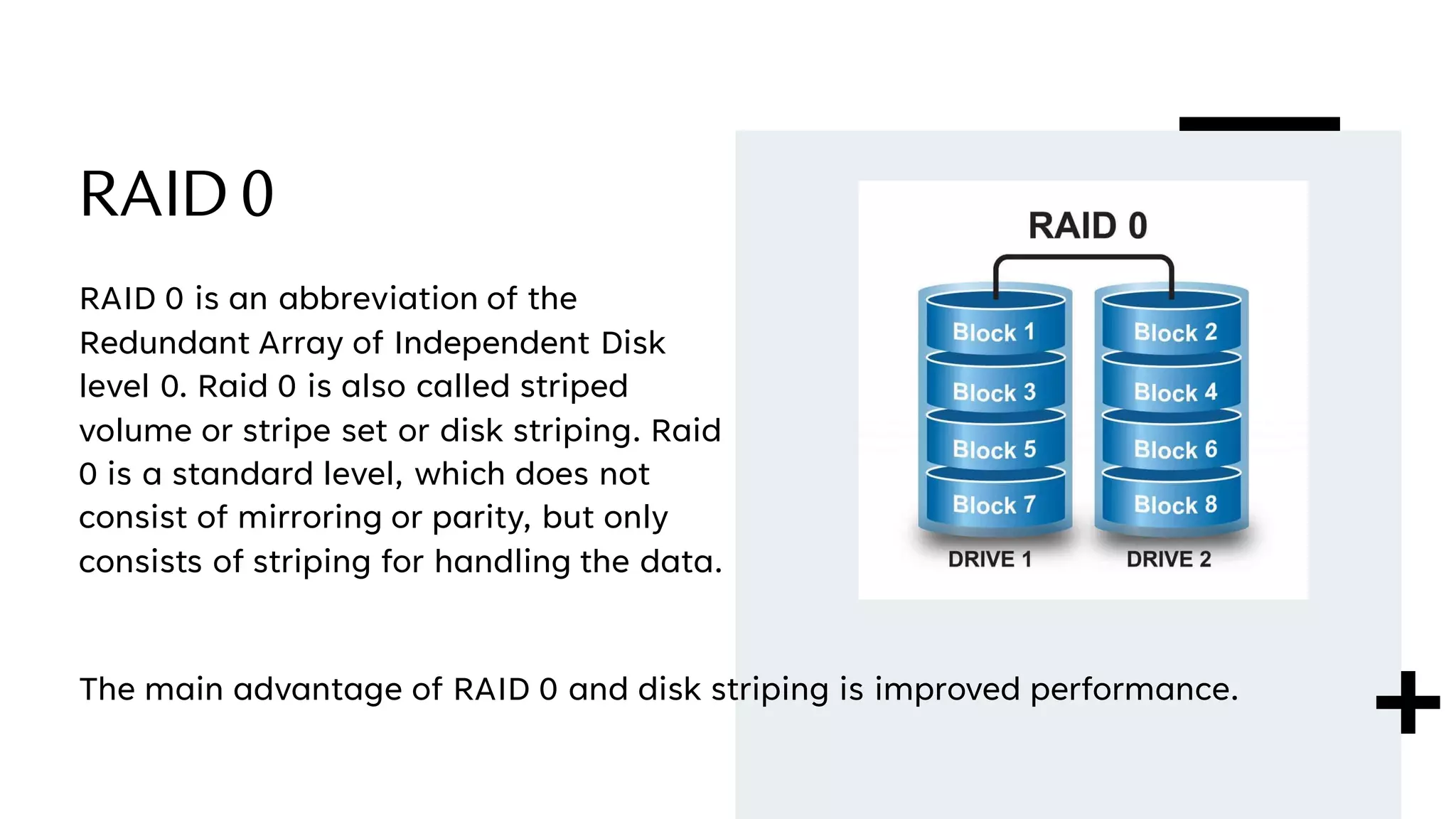 RAID 0

RAID 0 is an abbreviation of the Redundant Array of Independent Disk level 0. Raid 0 is also called striped volume or stripe set or disk striping. Raid 0 is a standard level, which does not consist of mirroring or parity, but only consists of striping for handling the data.

RAID 0

Block 1
Block 3
Block 5
Block 7
DRIVE 1

Block 2
Block 4
Block 6
Block 8
DRIVE 2

The main advantage of RAID 0 and disk striping is improved performance.